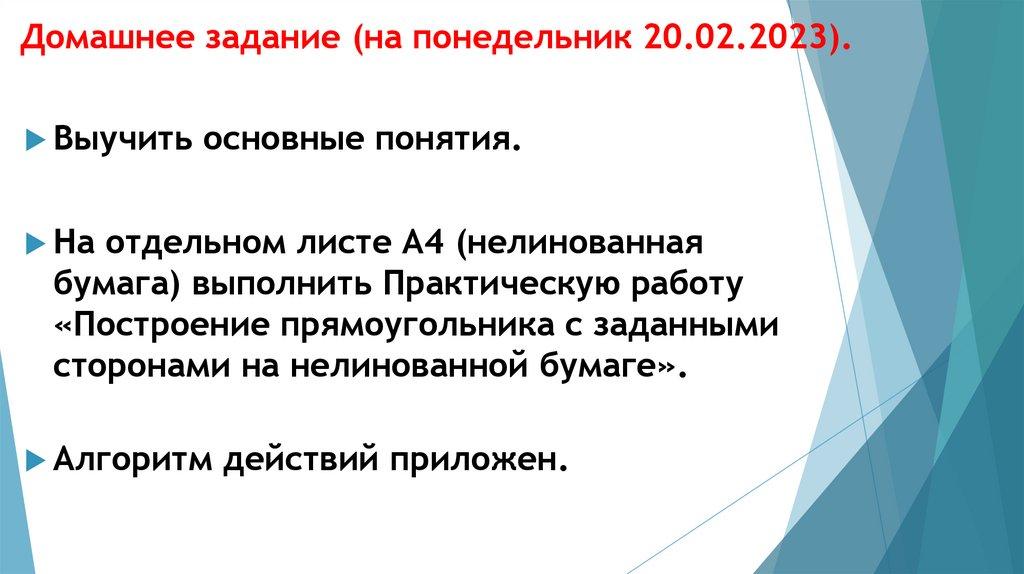 Домашнее задание (на понедельник 20.02.2023).

Выучить основные понятия.

На отдельном листе А4 (нелинованная бумага) выполнить Практическую работу «Построение прямоугольника с заданными сторонами на нелинованной бумаге».

Алгоритм действий приложен.